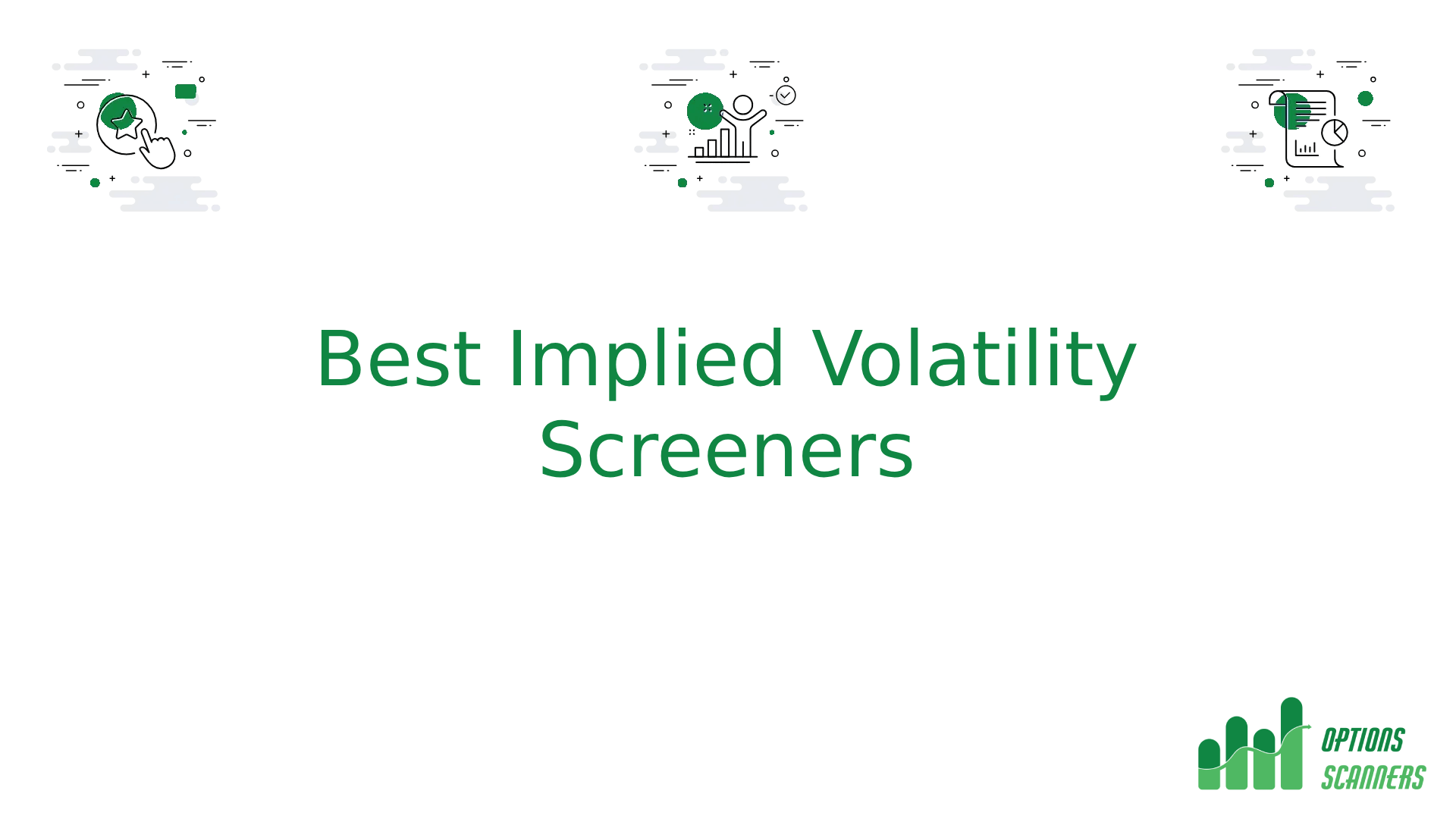 Best Implied Volatility Screeners

OPTIONS SCANNERS